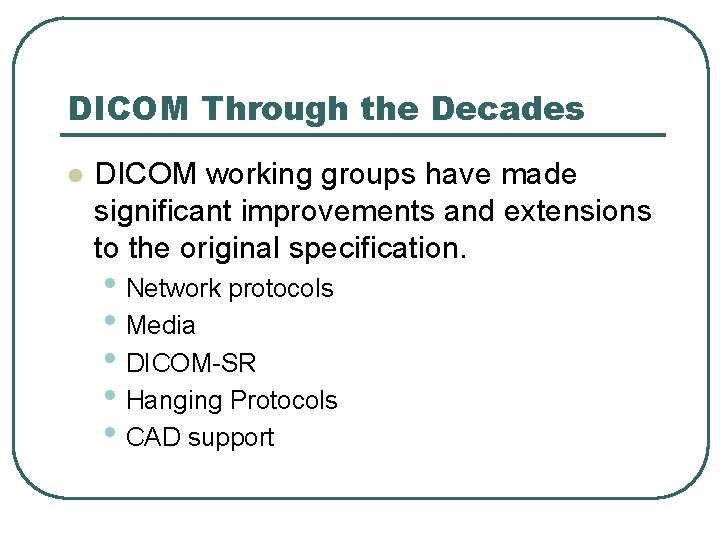 DICOM Through the Decades

- DICOM working groups have made significant improvements and extensions to the original specification.
  - Network protocols
  - Media
  - DICOM-SR
  - Hanging Protocols
  - CAD support